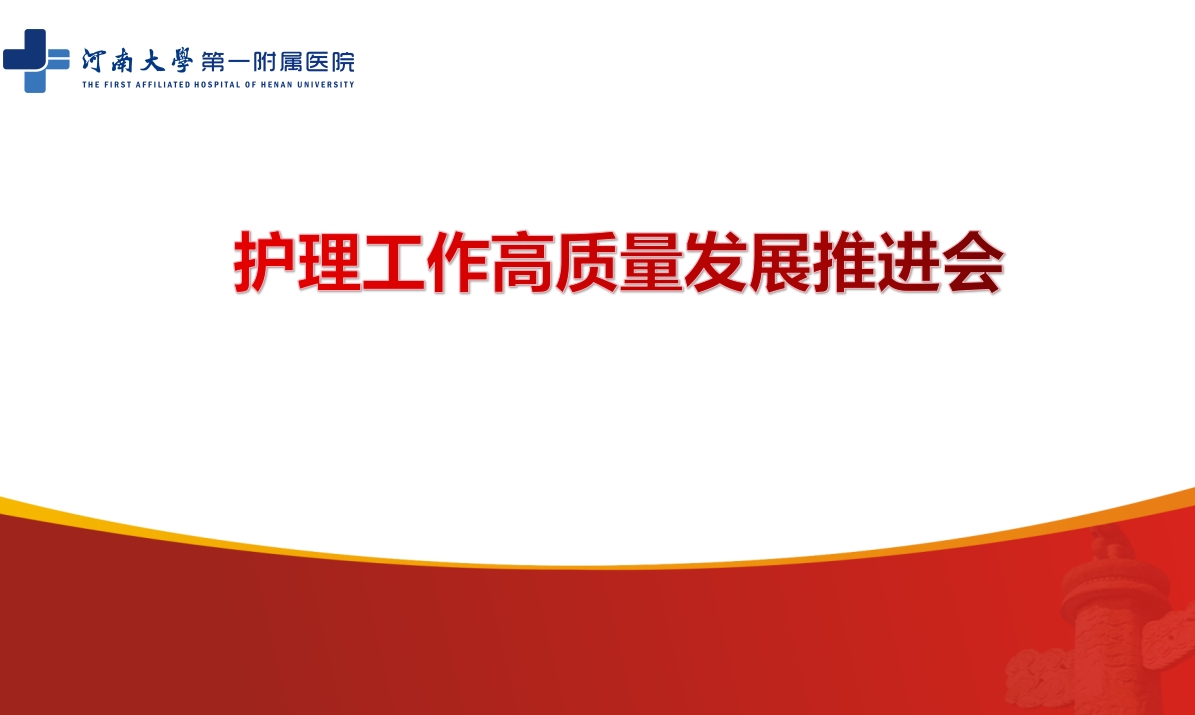 河南大學第一附属医院
THE FIRST AFFILIATED HOSPITAL OF HENAN UNIVERSITY

护理工作高质量发展推进会